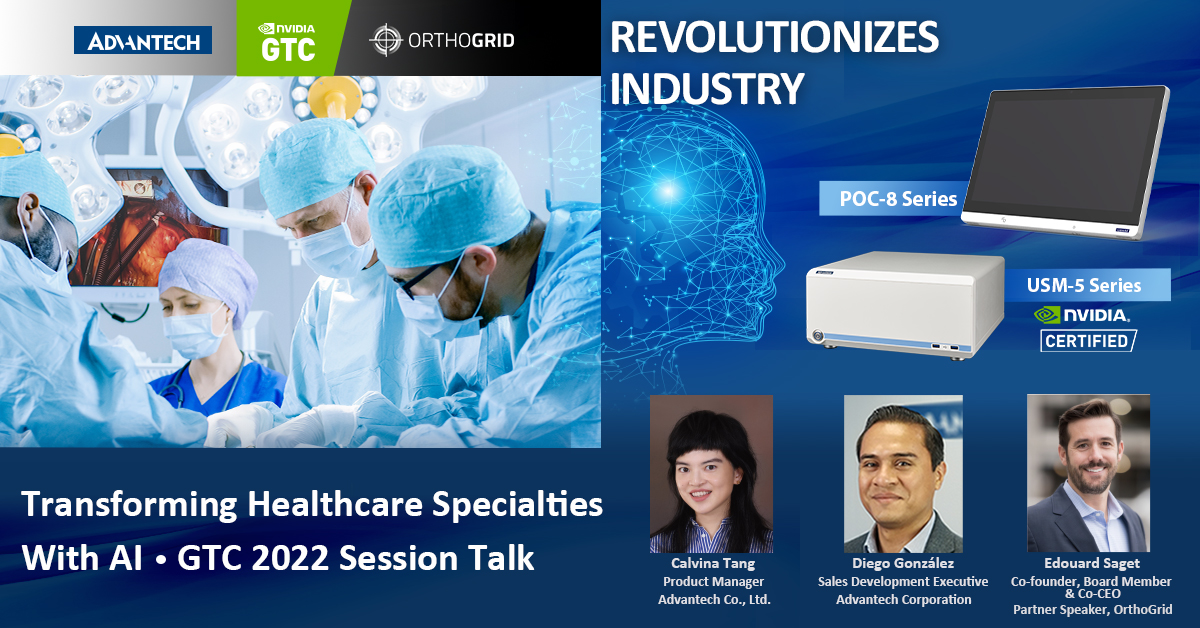 ADVANTECH

NVIDIA GTC

ORTHOGRID

REVOLUTIONIZES INDUSTRY

POC-8 Series

USM-5 Series

NVIDIA. CERTIFIED

Transforming Healthcare Specialties With AI • GTC 2022 Session Talk

Calvina Tang
Product Manager
Advantech Co., Ltd.

Diego González
Sales Development Executive
Advantech Corporation

Edouard Saget
Co-founder, Board Member & Co-CEO
Partner Speaker, OrthoGrid